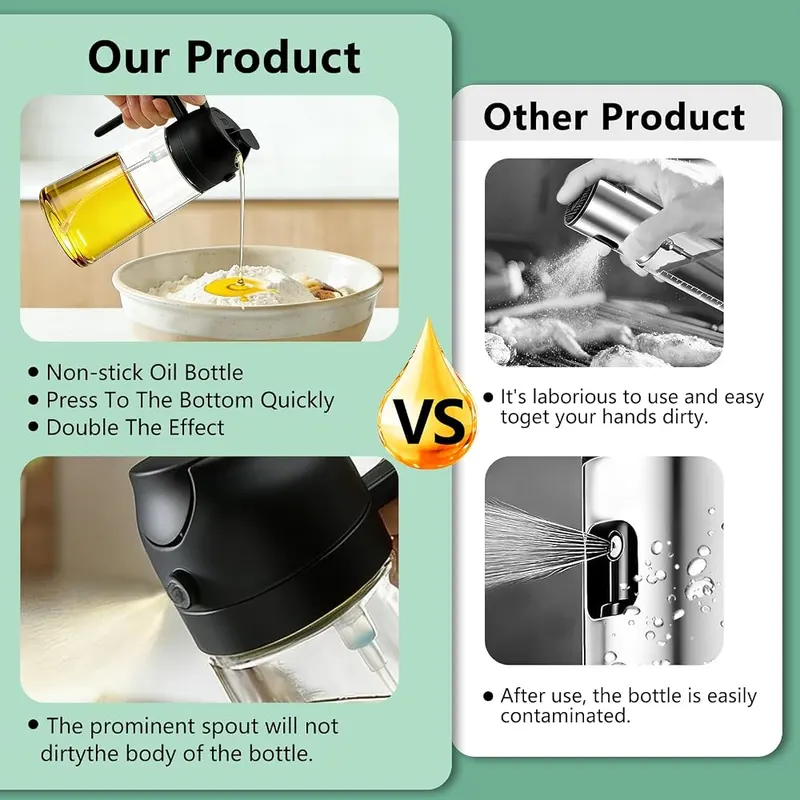 Our Product

• Non-stick Oil Bottle
• Press To The Bottom Quickly
• Double The Effect

• The prominent spout will not dirtythe body of the bottle.

VS

Other Product

• It's laborious to use and easy toget your hands dirty.

• After use, the bottle is easily contaminated.